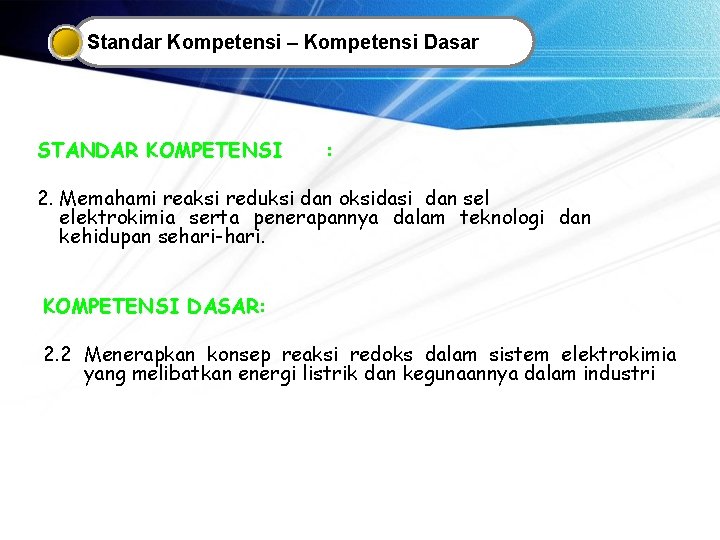 Standar Kompetensi – Kompetensi Dasar

STANDAR KOMPETENSI :

2. Memahami reaksi reduksi dan oksidasi dan sel elektrokimia serta penerapannya dalam teknologi dan kehidupan sehari-hari.

KOMPETENSI DASAR:

2.2 Menerapkan konsep reaksi redoks dalam sistem elektrokimia yang melibatkan energi listrik dan kegunaannya dalam industri